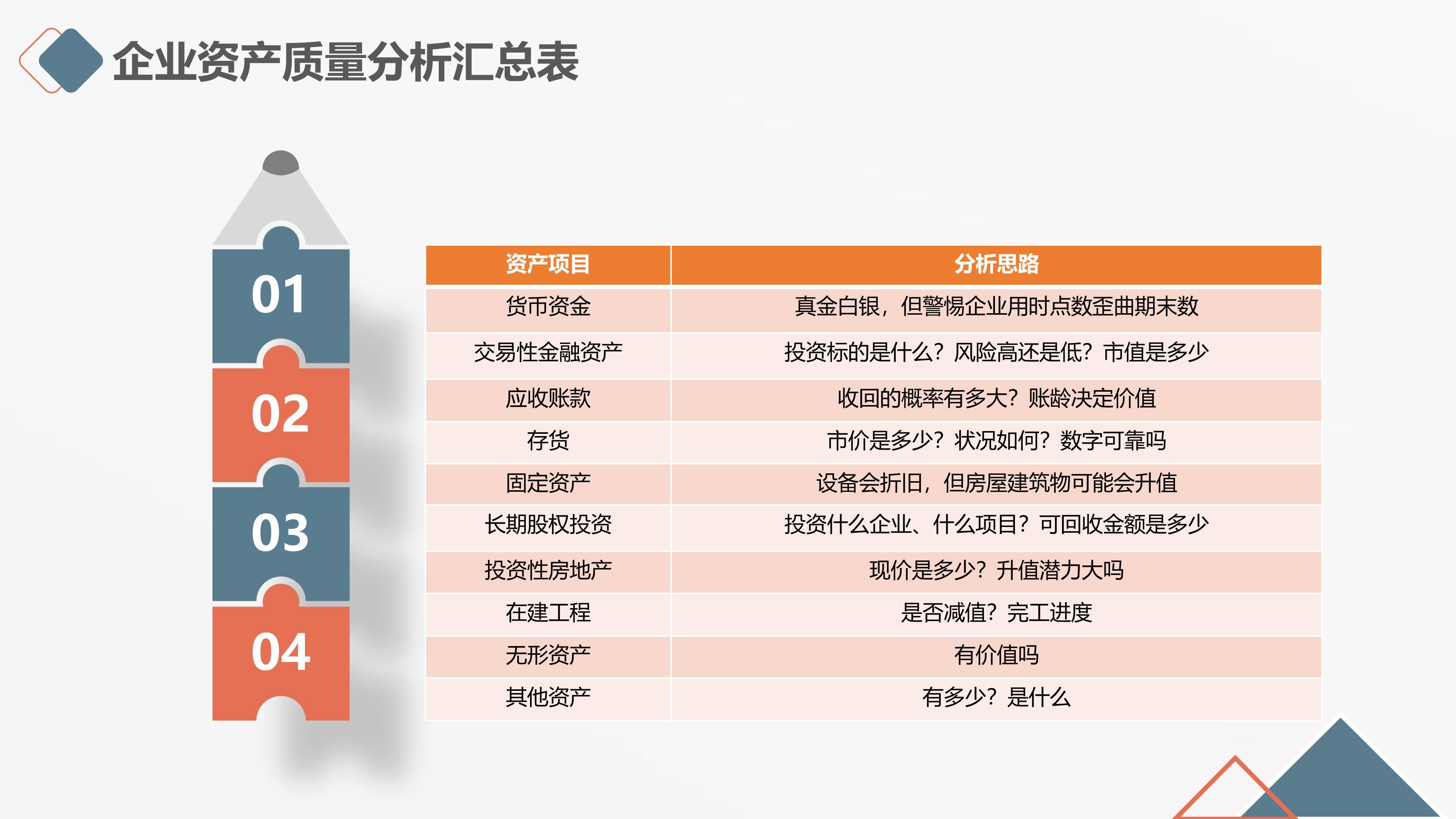 企业资产质量分析汇总表

01
02
03
04

| 资产项目 | 分析思路 |
|---|---|
| 货币资金 | 真金白银，但警惕企业用时点数歪曲期末数 |
| 交易性金融资产 | 投资标的是什么？风险高还是低？市值是多少 |
| 应收账款 | 收回的概率有多大？账龄决定价值 |
| 存货 | 市价是多少？状况如何？数字可靠吗 |
| 固定资产 | 设备会折旧，但房屋建筑物可能会升值 |
| 长期股权投资 | 投资什么企业、什么项目？可回收金额是多少 |
| 投资性房地产 | 现价是多少？升值潜力大吗 |
| 在建工程 | 是否减值？完工进度 |
| 无形资产 | 有价值吗 |
| 其他资产 | 有多少？是什么 |